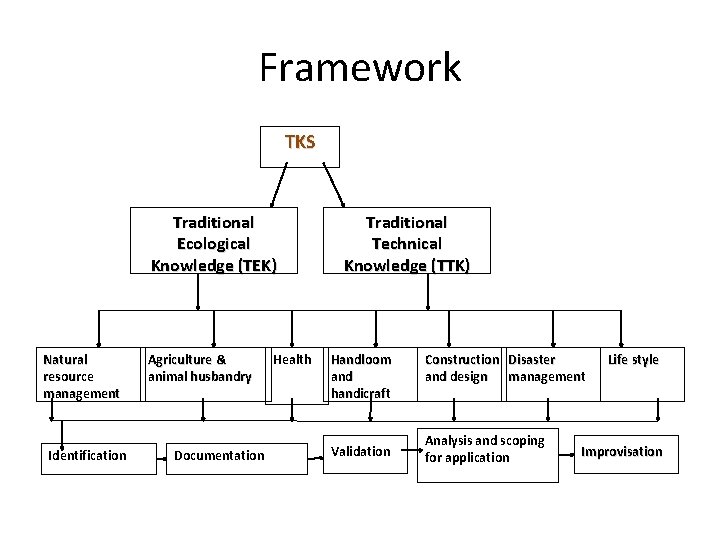 Framework

TKS

Traditional Ecological Knowledge (TEK)

Traditional Technical Knowledge (TTK)

Natural resource management

Agriculture & animal husbandry

Health

Handloom and handicraft

Construction and design

Disaster management

Life style

Identification

Documentation

Validation

Analysis and scoping for application

Improvisation